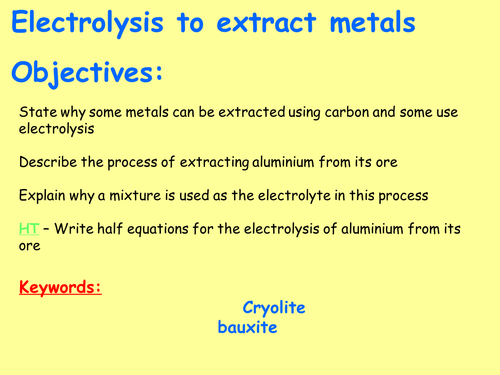 Electrolysis to extract metals

Objectives:

State why some metals can be extracted using carbon and some use electrolysis

Describe the process of extracting aluminium from its ore

Explain why a mixture is used as the electrolyte in this process

HT – Write half equations for the electrolysis of aluminium from its ore

Keywords:

Cryolite
bauxite